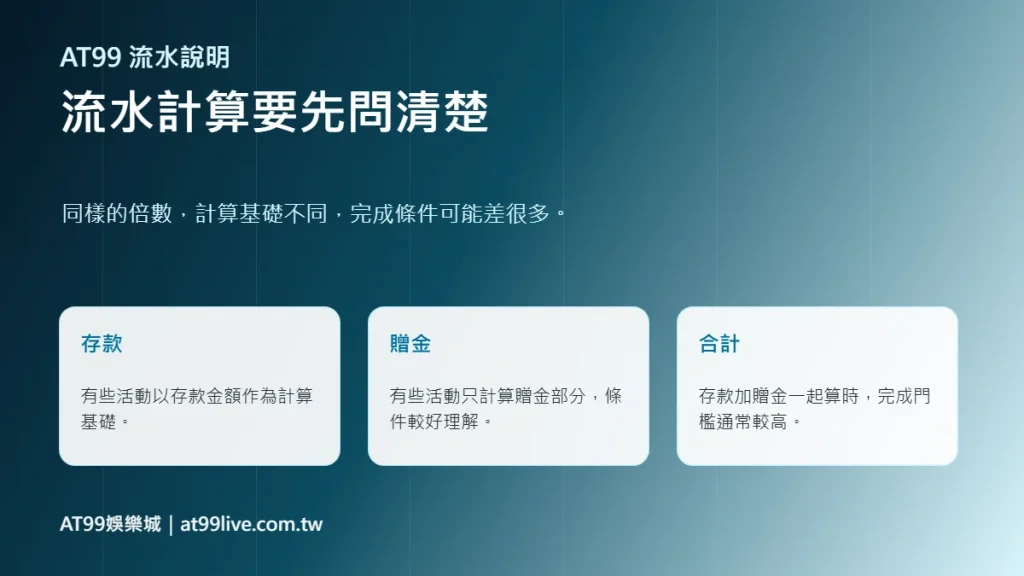 AT99 流水說明

流水計算要先問清楚

同樣的倍數，計算基礎不同，完成條件可能差很多。

存款

有些活動以存款金額作為計算基礎。

贈金

有些活動只計算贈金部分，條件較好理解。

合計

存款加贈金一起算時，完成門檻通常較高。

AT99娛樂城 | at99live.com.tw